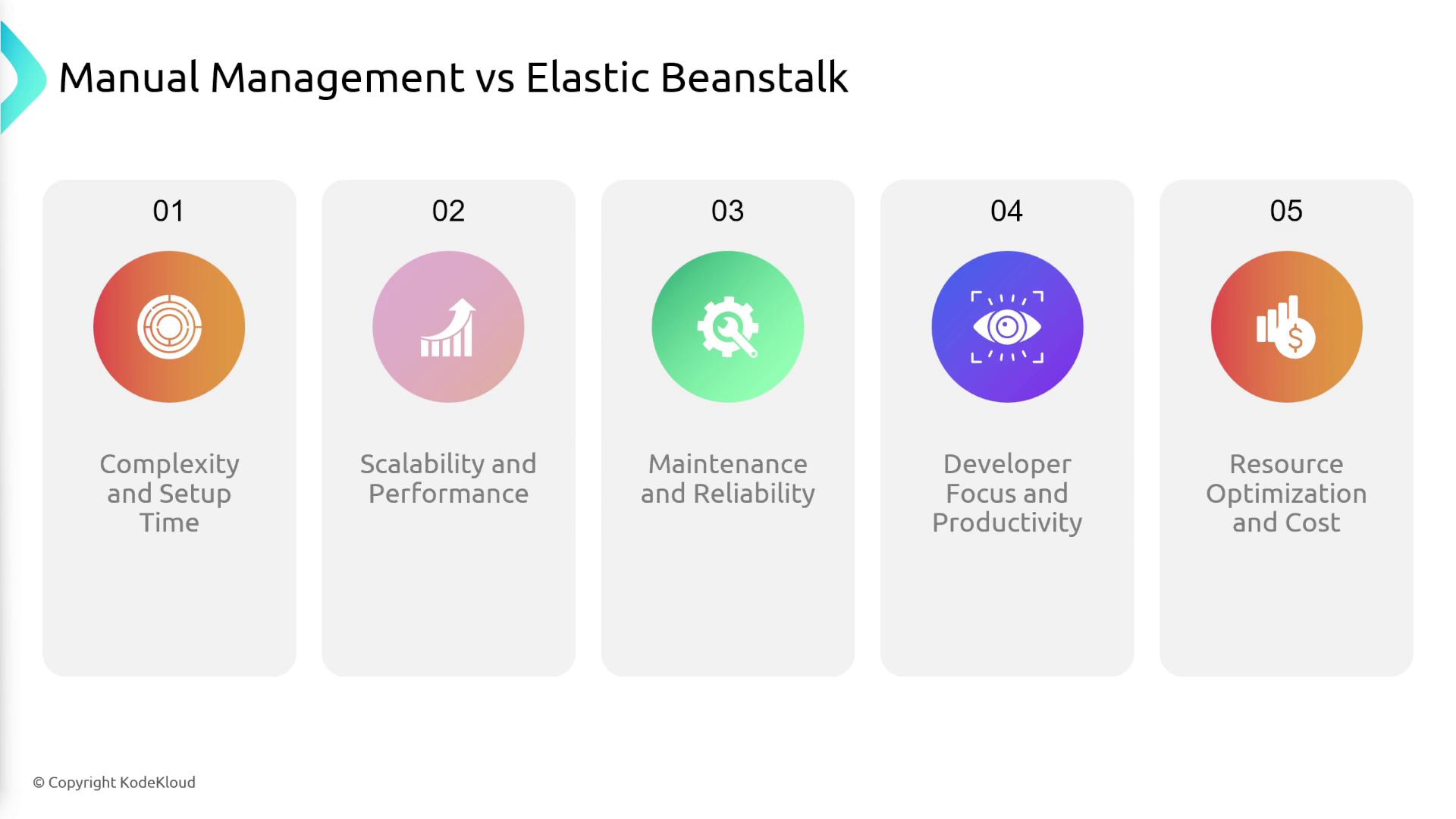 Manual Management vs Elastic Beanstalk

01

Complexity and Setup Time

02

Scalability and Performance

03

Maintenance and Reliability

04

Developer Focus and Productivity

05

Resource Optimization and Cost

© Copyright KodeKloud